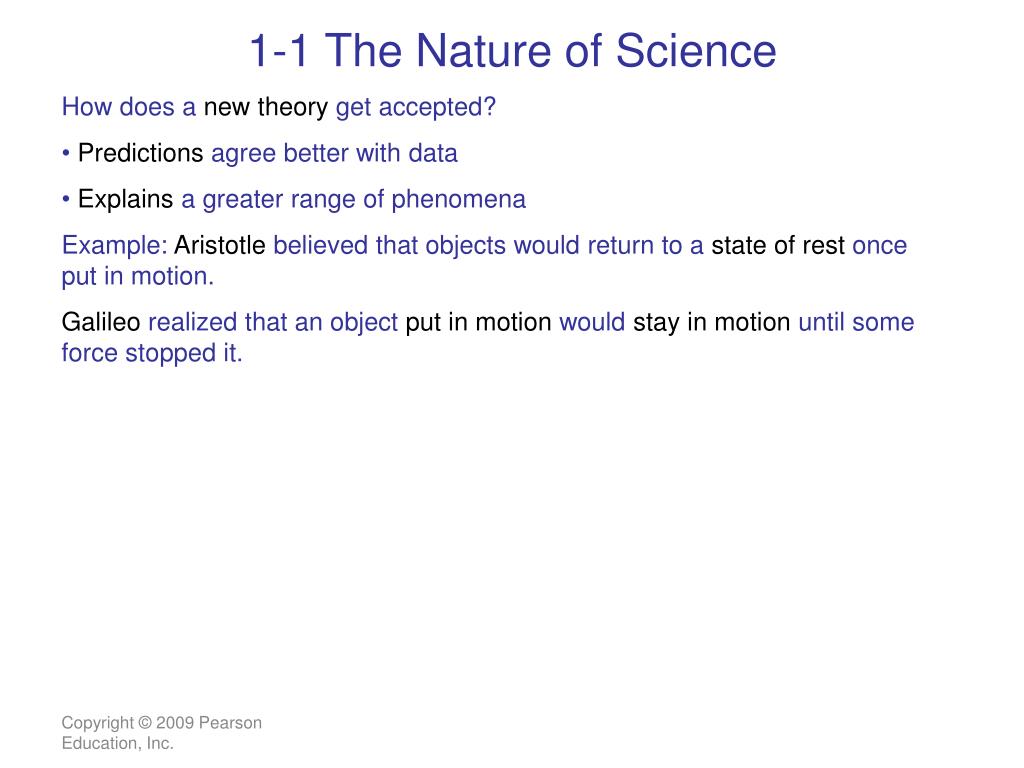 1-1 The Nature of Science

How does a new theory get accepted?

• Predictions agree better with data

• Explains a greater range of phenomena

Example: Aristotle believed that objects would return to a state of rest once put in motion.

Galileo realized that an object put in motion would stay in motion until some force stopped it.

Copyright © 2009 Pearson Education, Inc.